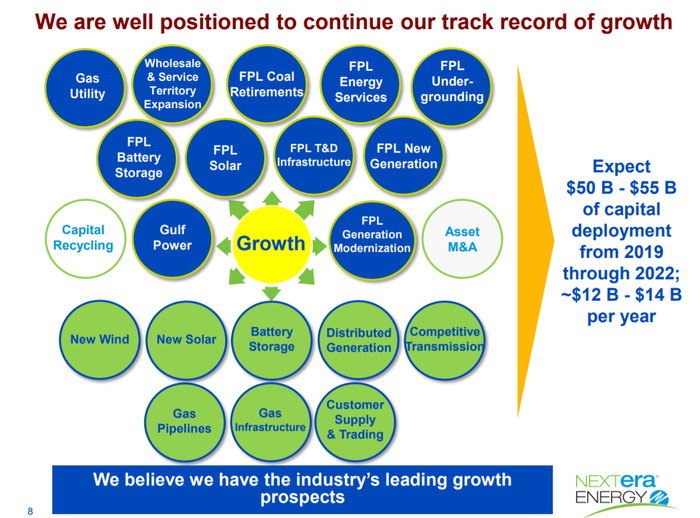 We are well positioned to continue our track record of growth

Gas Utility

Wholesale & Service Territory Expansion

FPL Coal Retirements

FPL Energy Services

FPL Undergrounding

FPL Battery Storage

FPL Solar

FPL T&D Infrastructure

FPL New Generation

Capital Recycling

Gulf Power

Growth

FPL Generation Modernization

Asset M&A

New Wind

New Solar

Battery Storage

Distributed Generation

Competitive Transmission

Gas Pipelines

Gas Infrastructure

Customer Supply & Trading

Expect $50 B - $55 B of capital deployment from 2019 through 2022; ~$12 B - $14 B per year

We believe we have the industry's leading growth prospects

8

NEXTera ENERGY